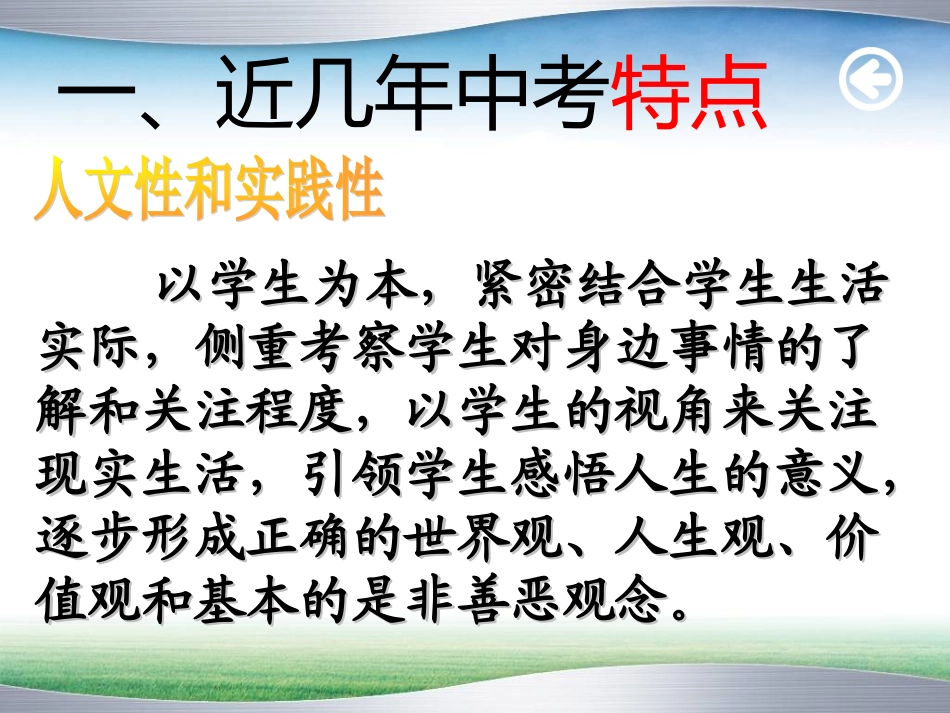 一、近几年中考特点

人文性和实践性

以学生为本，紧密结合学生生活实际，侧重考察学生对身边事情的了解和关注程度，以学生的视角来关注现实生活，引领学生感悟人生的意义，逐步形成正确的世界观、人生观、价值观和基本的是非善恶观念。